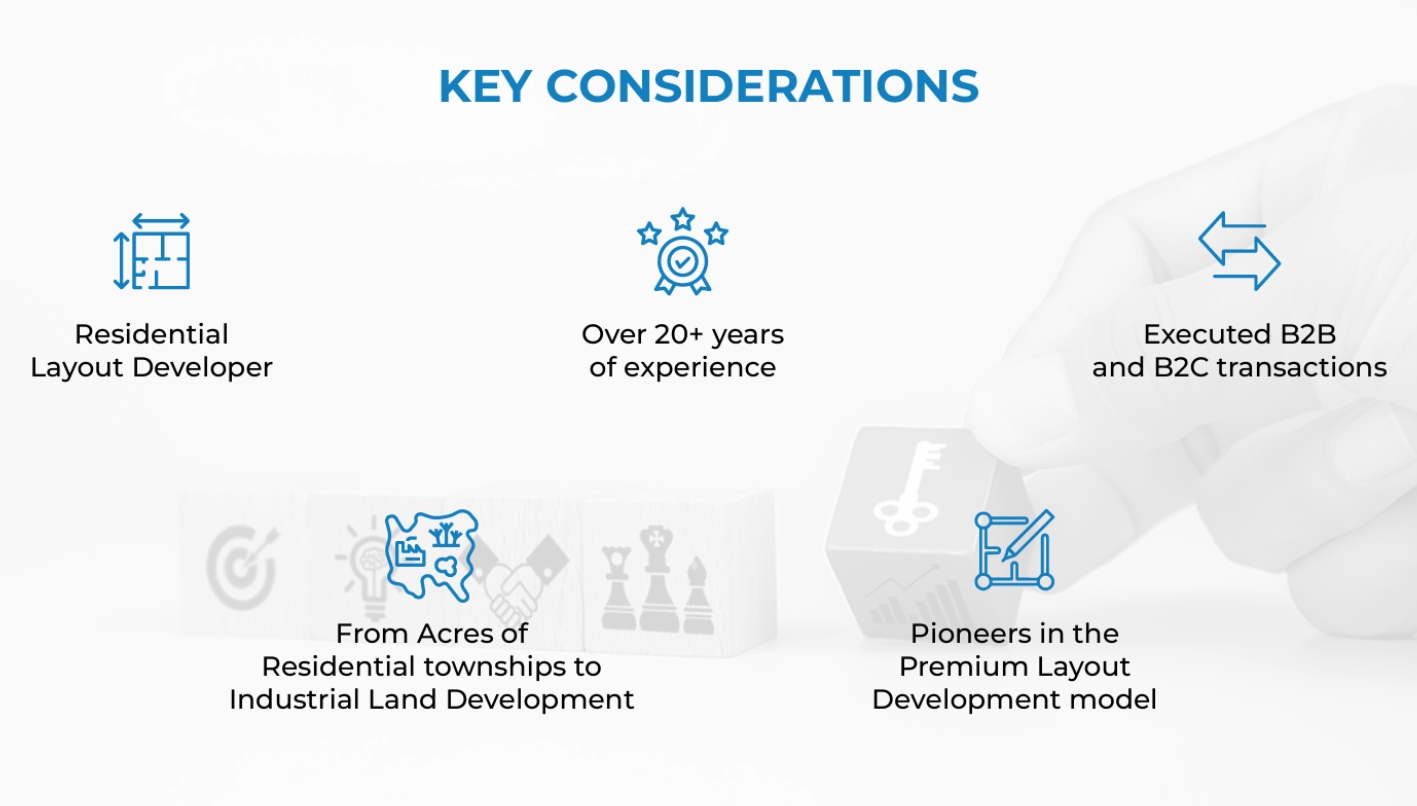 KEY CONSIDERATIONS

Residential Layout Developer

Over 20+ years of experience

Executed B2B and B2C transactions

From Acres of Residential townships to Industrial Land Development

Pioneers in the Premium Layout Development model